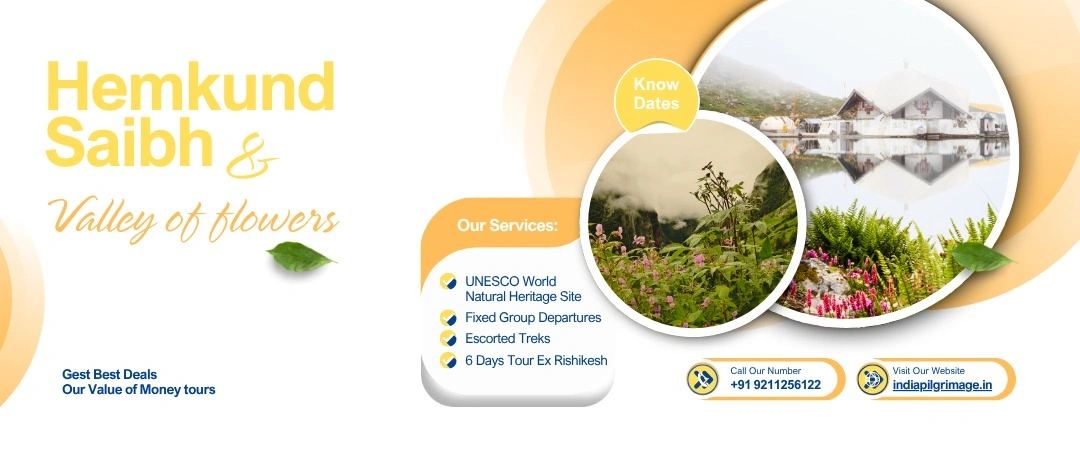 Hemkund Saibh &

Valley of flowers

Know Dates

Our Services:

UNESCO World Natural Heritage Site

Fixed Group Departures

Escorted Treks

6 Days Tour Ex Rishikesh

Gest Best Deals
Our Value of Money tours

Call Our Number
+91 9211256122

Visit Our Website
indiapilgrimage.in